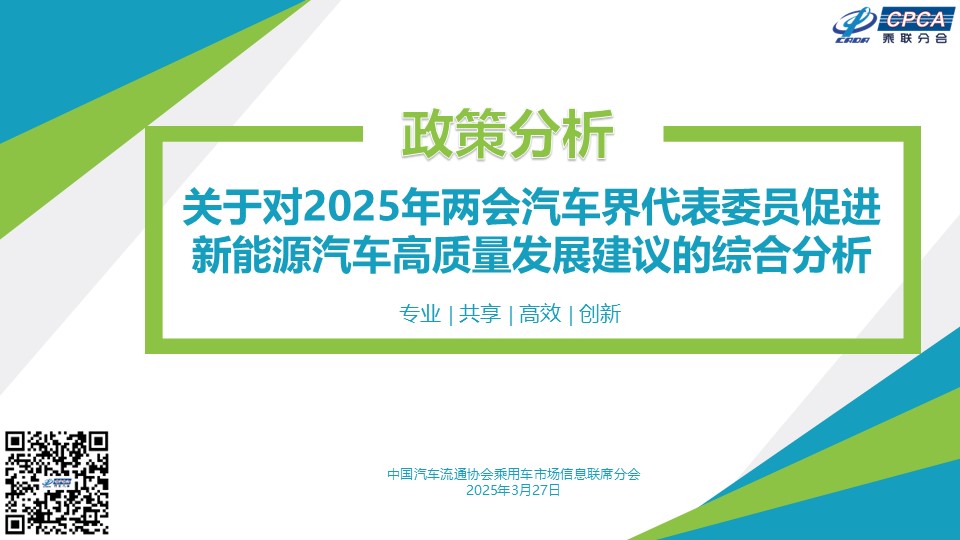 CADA CPCA 乘联分会

政策分析

关于对2025年两会汽车界代表委员促进新能源汽车高质量发展建议的综合分析

专业 | 共享 | 高效 | 创新

中国汽车流通协会乘用车市场信息联席分会
2025年3月27日